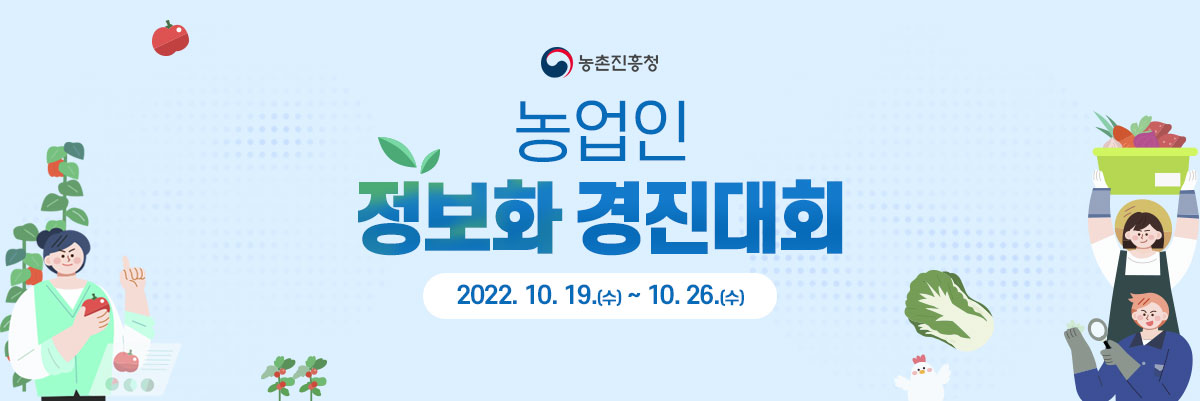 농촌진흥청

농업인
정보화 경진대회

2022. 10. 19.(수) ~ 10. 26.(수)